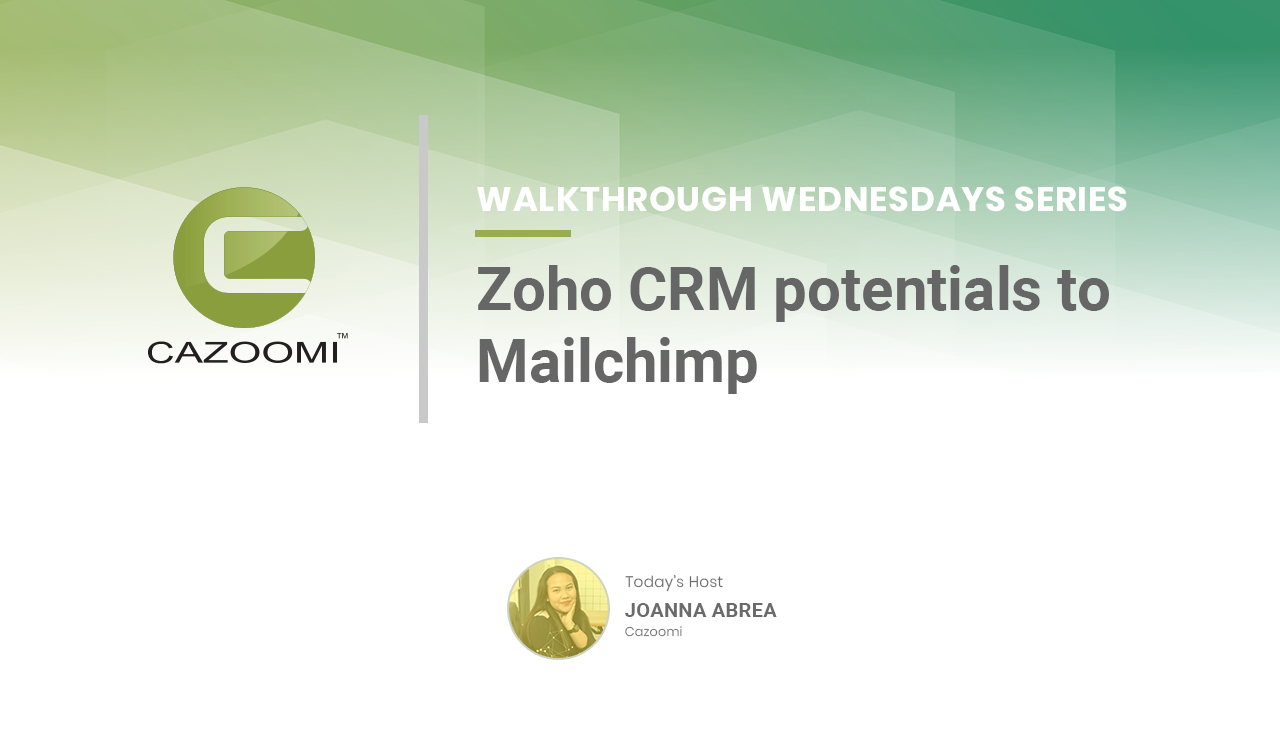 CAZOOMI™

WALKTHROUGH WEDNESDAYS SERIES

Zoho CRM potentials to Mailchimp

Today's Host
JOANNA ABREA
Cazoomi